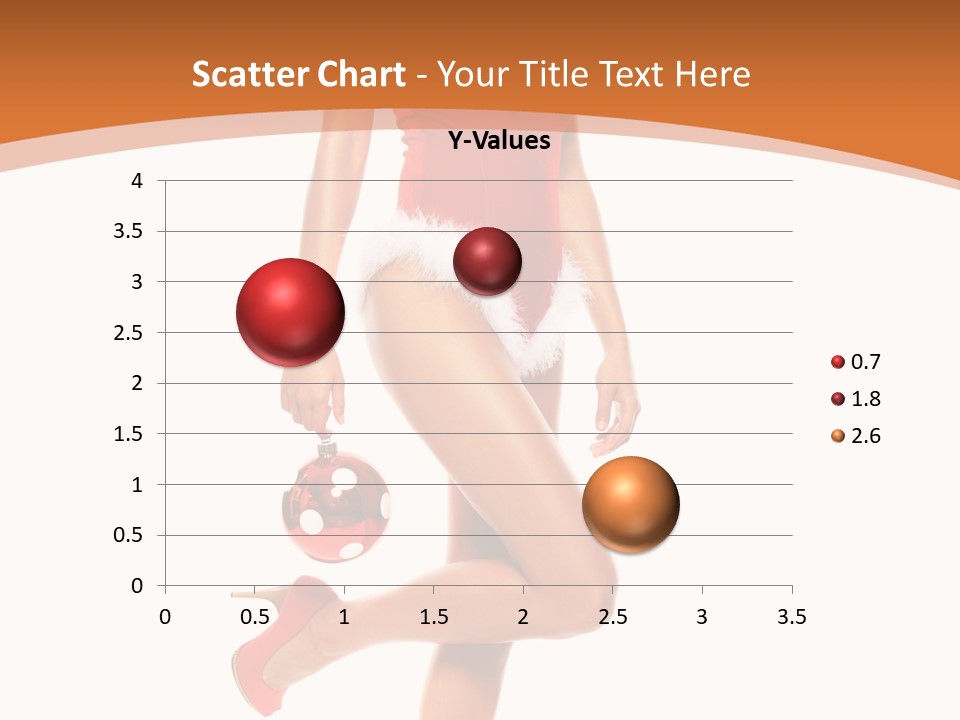 Scatter Chart - Your Title Text Here

Y-Values

4
3.5
3
2.5
2
1.5
1
0.5
0

0 0.5 1 1.5 2 2.5 3 3.5

0.7
1.8
2.6